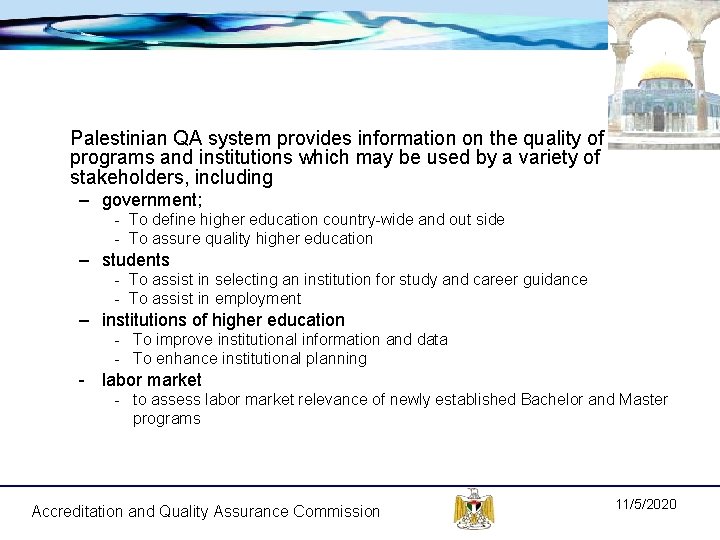 Palestinian QA system provides information on the quality of programs and institutions which may be used by a variety of stakeholders, including

– government;
- To define higher education country-wide and out side
- To assure quality higher education

– students
- To assist in selecting an institution for study and career guidance
- To assist in employment

– institutions of higher education
- To improve institutional information and data
- To enhance institutional planning

- labor market
- to assess labor market relevance of newly established Bachelor and Master programs

Accreditation and Quality Assurance Commission

11/5/2020